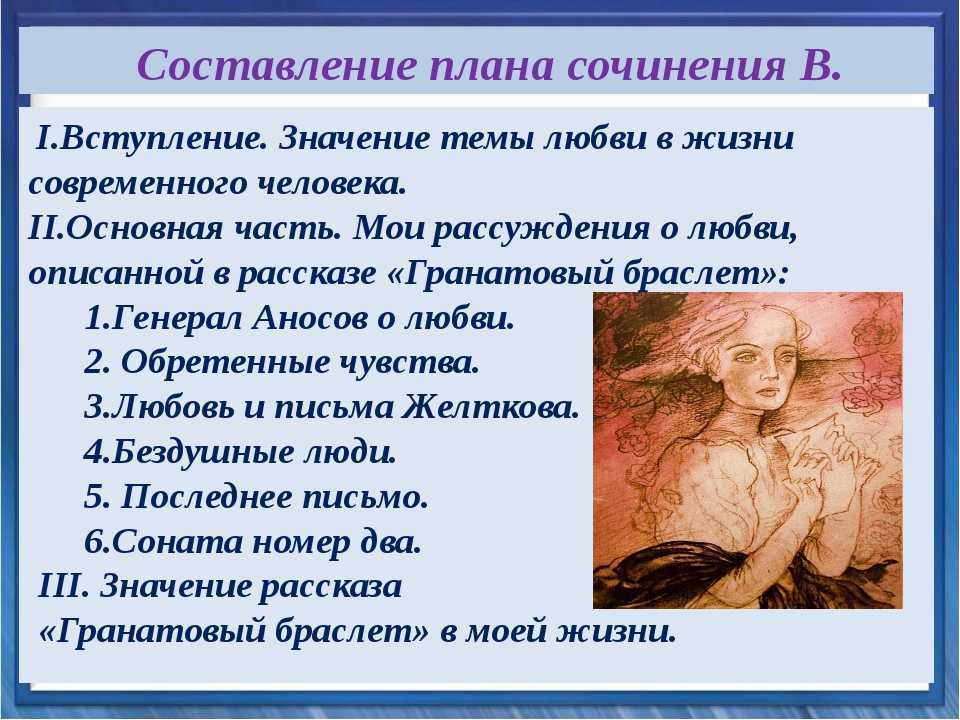 Составление плана сочинения В.

I.Вступление. Значение темы любви в жизни современного человека.
II.Основная часть. Мои рассуждения о любви, описанной в рассказе «Гранатовый браслет»:
1.Генерал Аносов о любви.
2. Обретенные чувства.
3.Любовь и письма Желткова.
4.Бездушные люди.
5. Последнее письмо.
6.Соната номер два.
III. Значение рассказа «Гранатовый браслет» в моей жизни.